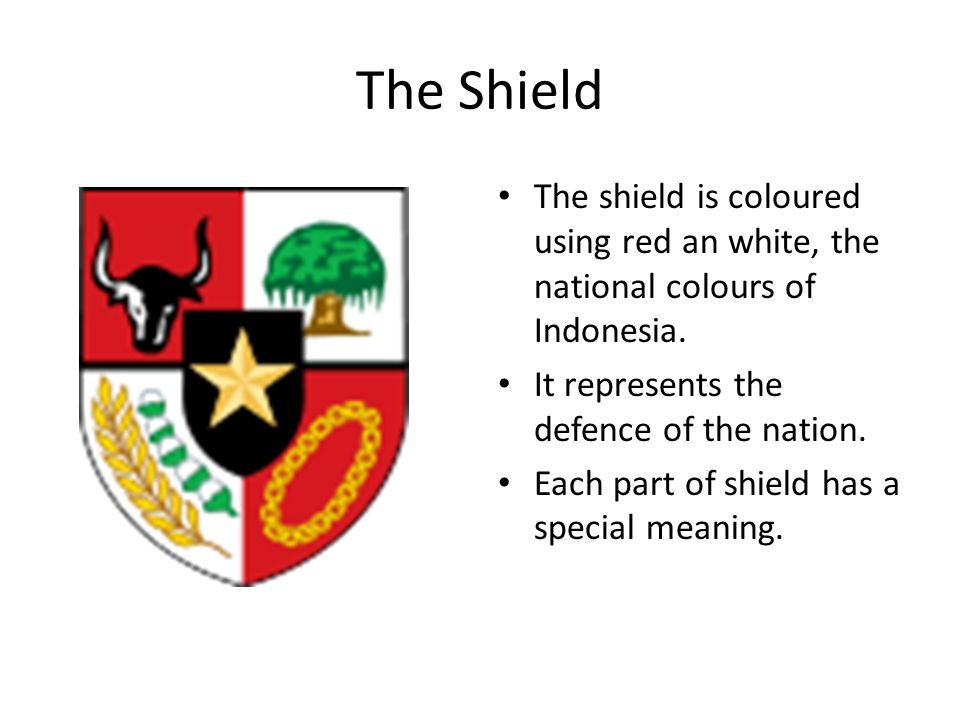 The Shield

• The shield is coloured using red an white, the national colours of Indonesia.
• It represents the defence of the nation.
• Each part of shield has a special meaning.